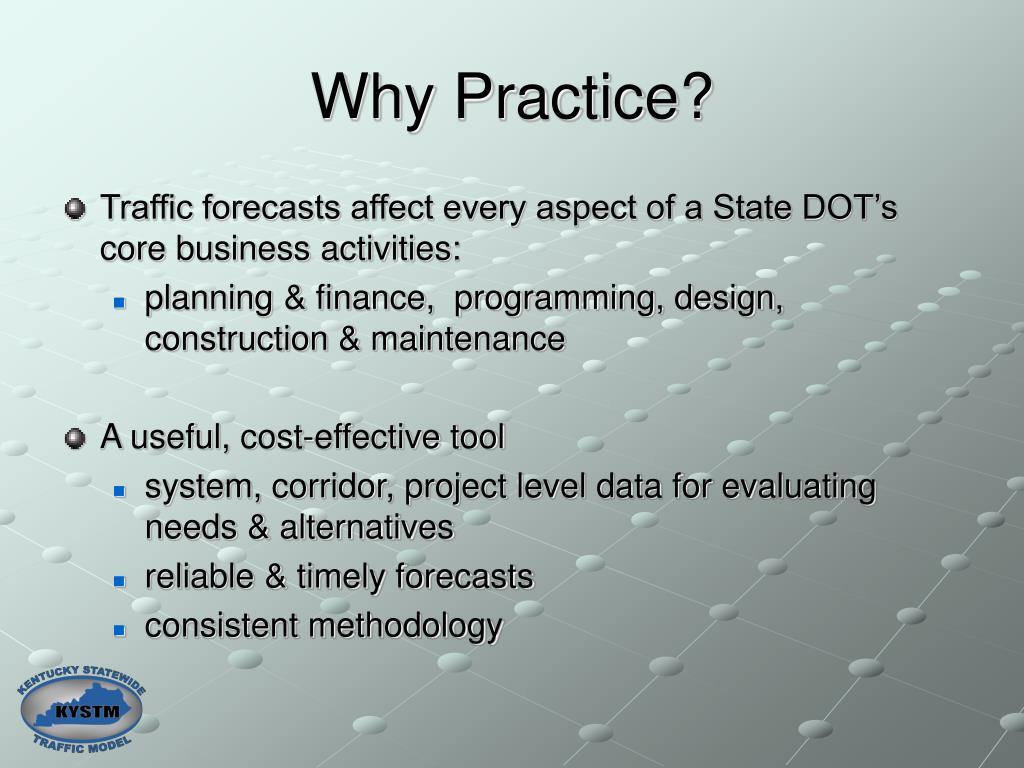 Why Practice?

Traffic forecasts affect every aspect of a State DOT's core business activities:

planning & finance, programming, design, construction & maintenance

A useful, cost-effective tool

system, corridor, project level data for evaluating needs & alternatives

reliable & timely forecasts

consistent methodology

KENTUCKY STATEWIDE
KYSTM
TRAFFIC MODEL